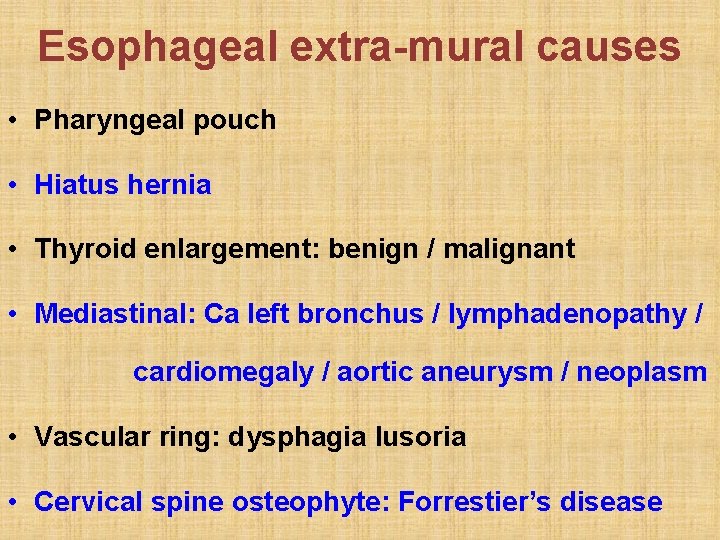 Esophageal extra-mural causes

• Pharyngeal pouch

• Hiatus hernia

• Thyroid enlargement: benign / malignant

• Mediastinal: Ca left bronchus / lymphadenopathy / cardiomegaly / aortic aneurysm / neoplasm

• Vascular ring: dysphagia lusoria

• Cervical spine osteophyte: Forrestier's disease